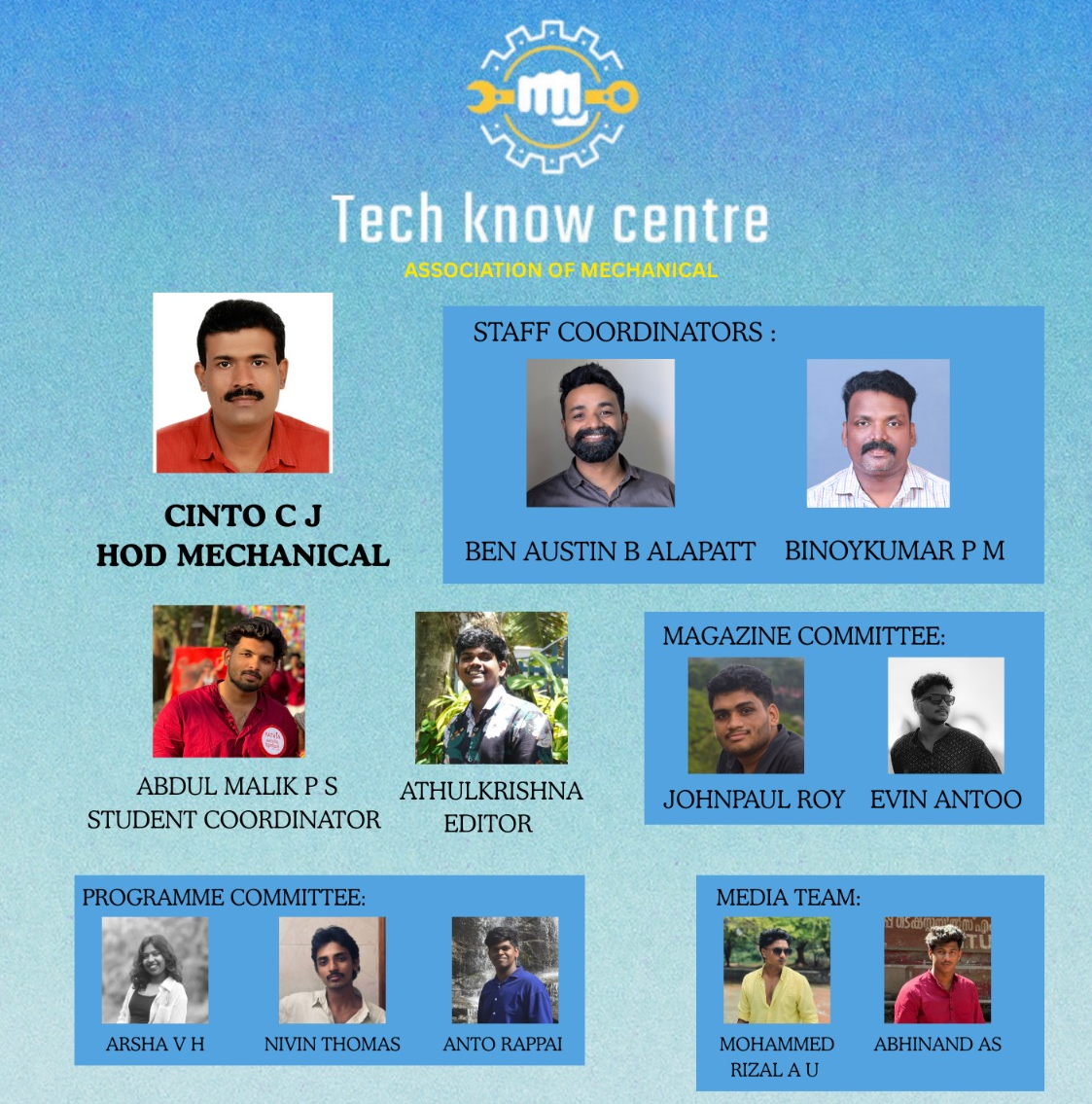 Tech know centre
ASSOCIATION OF MECHANICAL

CINTO C J
HOD MECHANICAL

STAFF COORDINATORS :

BEN AUSTIN B ALAPATT

BINOYKUMAR P M

ABDUL MALIK P S
STUDENT COORDINATOR

ATHULKRISHNA
EDITOR

MAGAZINE COMMITTEE:

JOHNPAUL ROY

EVIN ANTOO

PROGRAMME COMMITTEE:

ARSHA V H

NIVIN THOMAS

ANTO RAPPAI

MEDIA TEAM:

MOHAMMED RIZAL A U

ABHINAND AS